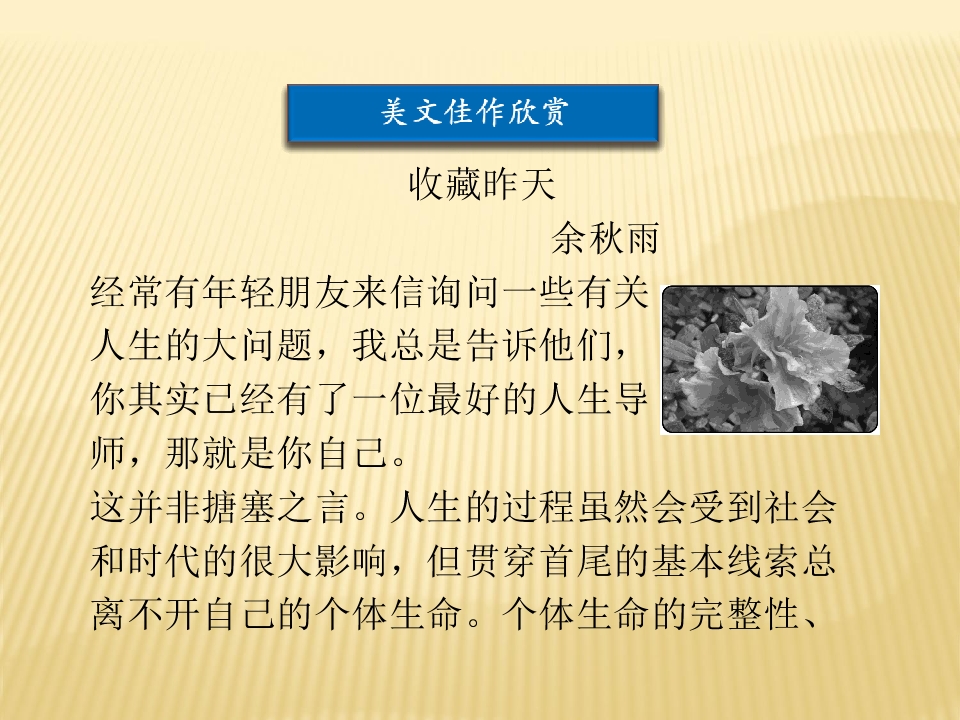 美文佳作欣赏

收藏昨天

余秋雨

经常有年轻朋友来信询问一些有关人生的大问题，我总是告诉他们，你其实已经有了一位最好的人生导师，那就是你自己。

这并非搪塞之言。人生的过程虽然会受到社会和时代的很大影响，但贯穿首尾的基本线索总离不开自己的个体生命。个体生命的完整性、